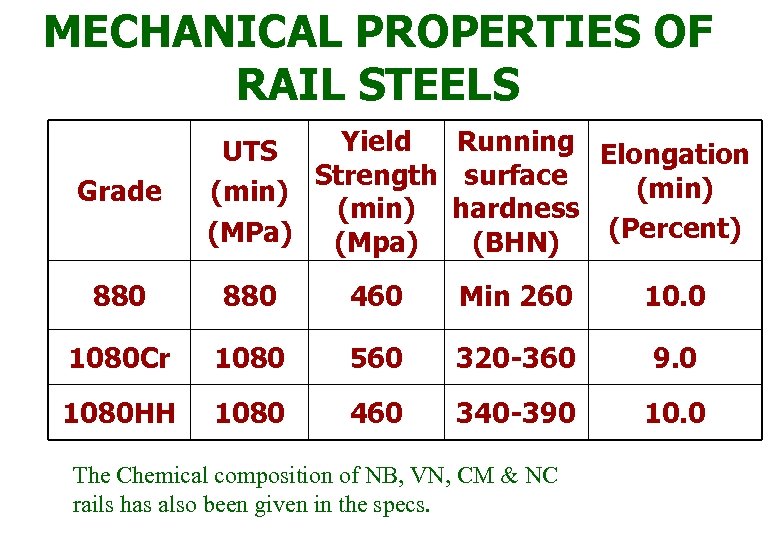 MECHANICAL PROPERTIES OF RAIL STEELS

| Grade | UTS (min) (MPa) | Yield Strength (min) (Mpa) | Running surface hardness (BHN) | Elongation (min) (Percent) |
|---|---|---|---|---|
| 880 | 880 | 460 | Min 260 | 10.0 |
| 1080Cr | 1080 | 560 | 320-360 | 9.0 |
| 1080HH | 1080 | 460 | 340-390 | 10.0 |

The Chemical composition of NB, VN, CM & NC rails has also been given in the specs.